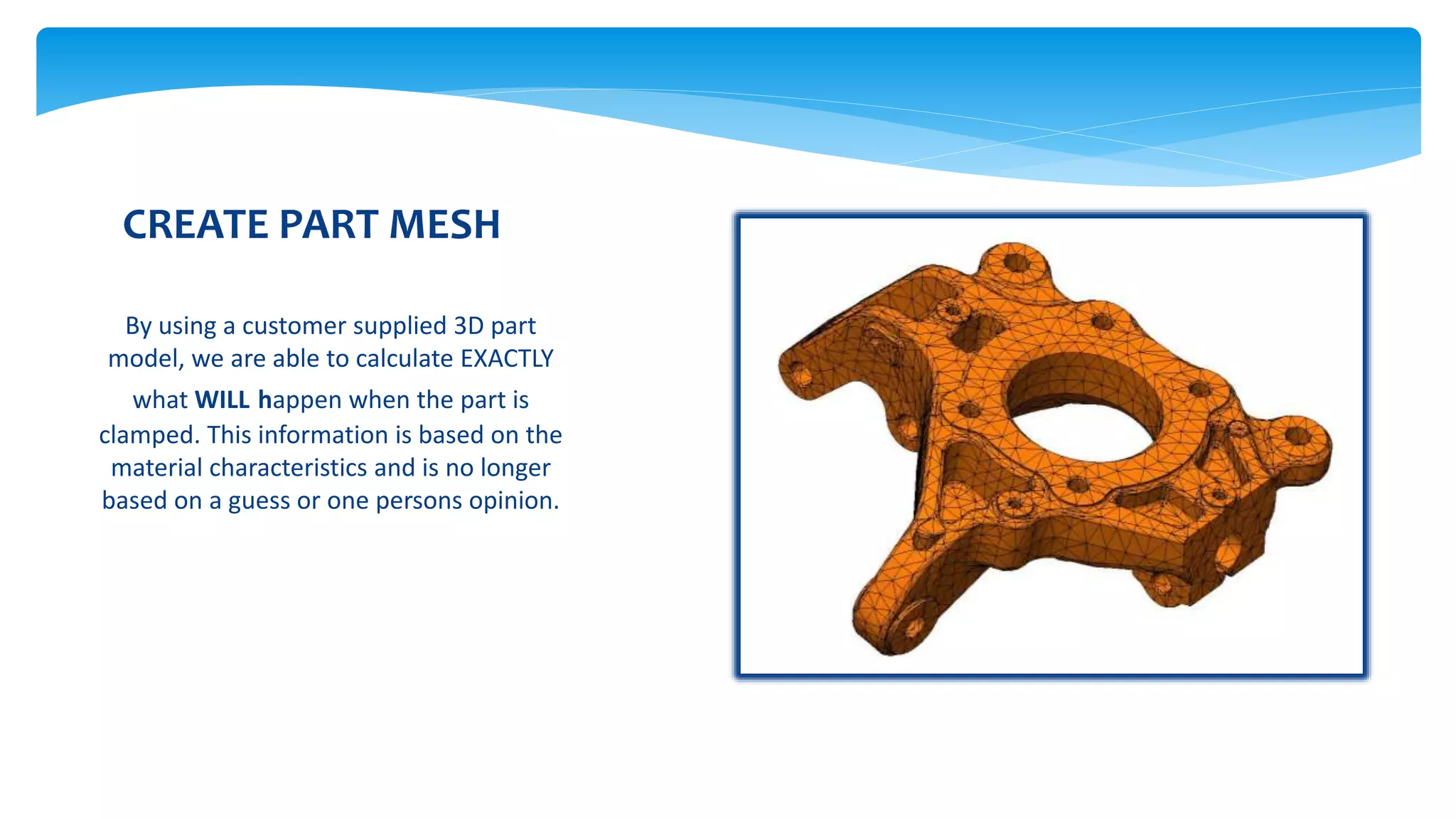 CREATE PART MESH

By using a customer supplied 3D part model, we are able to calculate EXACTLY what WILL happen when the part is clamped. This information is based on the material characteristics and is no longer based on a guess or one persons opinion.